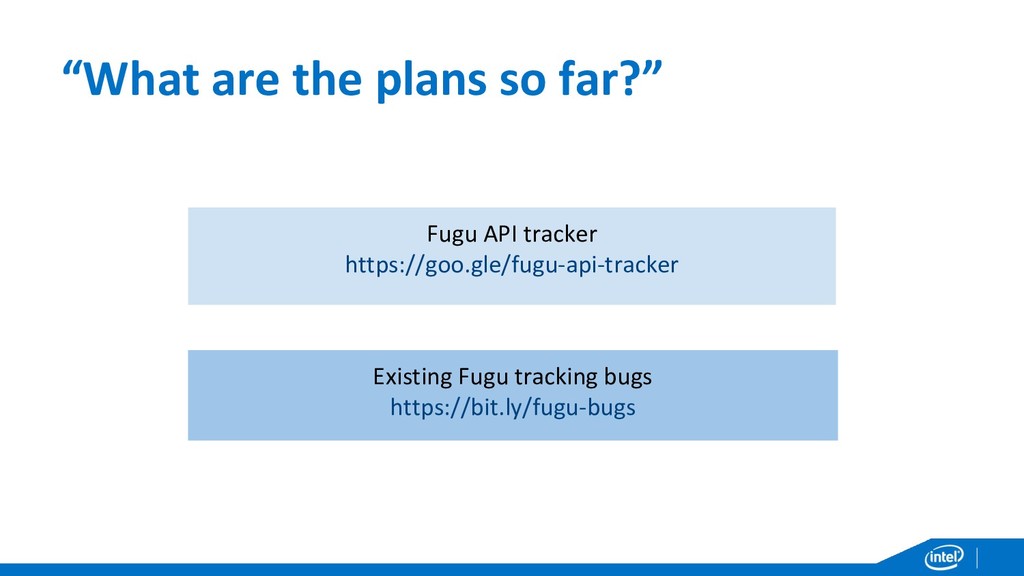 “What are the plans so far?”

Fugu API tracker
https://goo.gle/fugu-api-tracker

Existing Fugu tracking bugs
https://bit.ly/fugu-bugs

intel